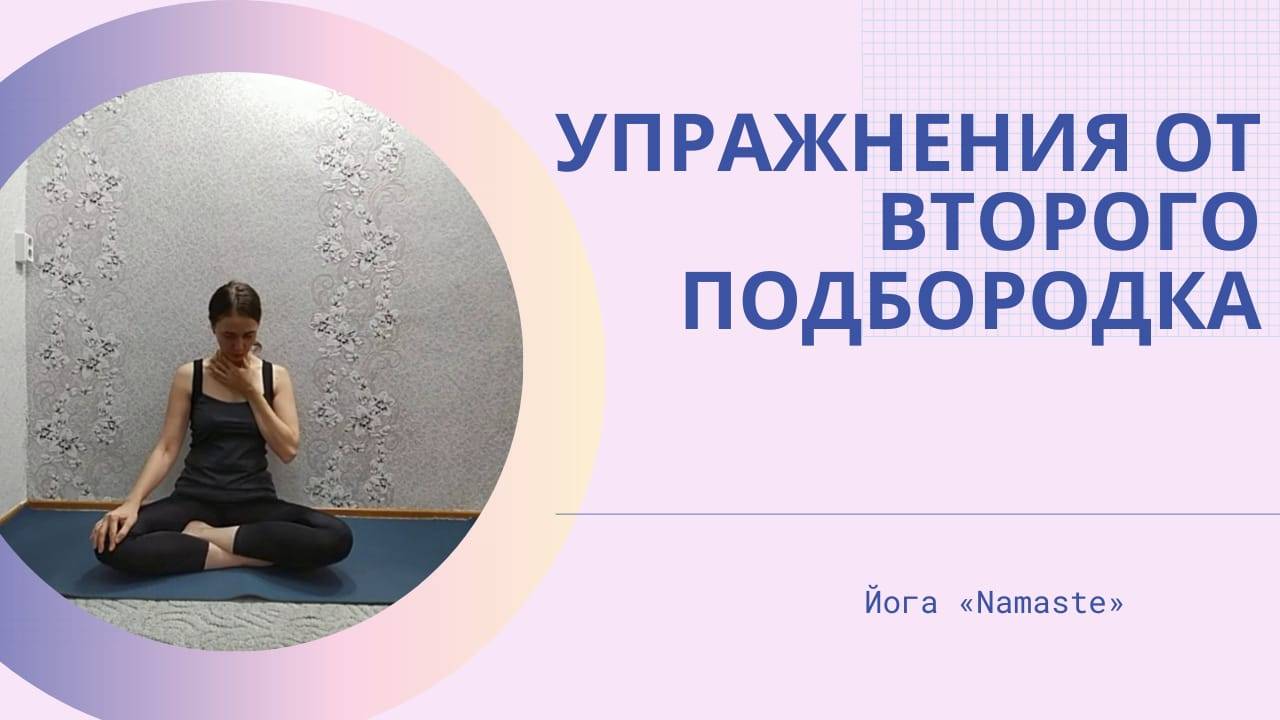 УПРАЖНЕНИЯ ОТ ВТОРОГО ПОДБОРОДКА

Йога «Namaste»